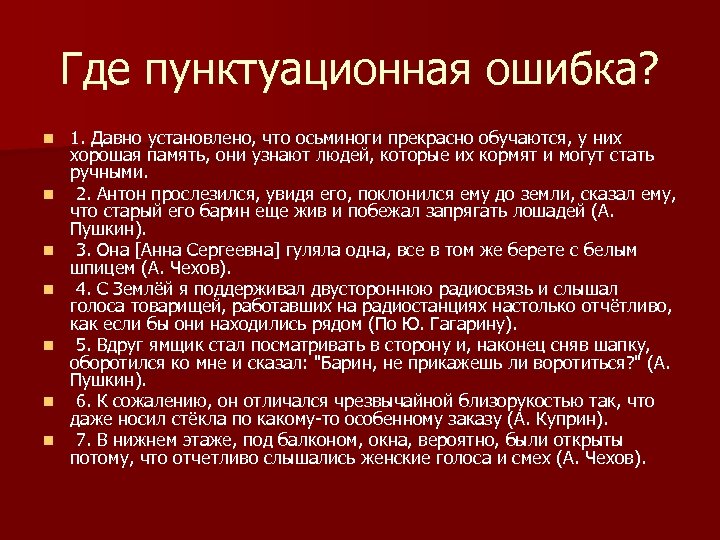 Где пунктуационная ошибка?

1. Давно установлено, что осьминоги прекрасно обучаются, у них хорошая память, они узнают людей, которые их кормят и могут стать ручными.

2. Антон прослезился, увидя его, поклонился ему до земли, сказал ему, что старый его барин еще жив и побежал запрягать лошадей (А. Пушкин).

3. Она [Анна Сергеевна] гуляла одна, все в том же берете с белым шпицем (А. Чехов).

4. С Землёй я поддерживал двустороннюю радиосвязь и слышал голоса товарищей, работавших на радиостанциях настолько отчётливо, как если бы они находились рядом (По Ю. Гагарину).

5. Вдруг ямщик стал посматривать в сторону и, наконец сняв шапку, оборотился ко мне и сказал: "Барин, не прикажешь ли воротиться?" (А. Пушкин).

6. К сожалению, он отличался чрезвычайной близорукостью так, что даже носил стёкла по какому-то особенному заказу (А. Куприн).

7. В нижнем этаже, под балконом, окна, вероятно, были открыты потому, что отчетливо слышались женские голоса и смех (А. Чехов).